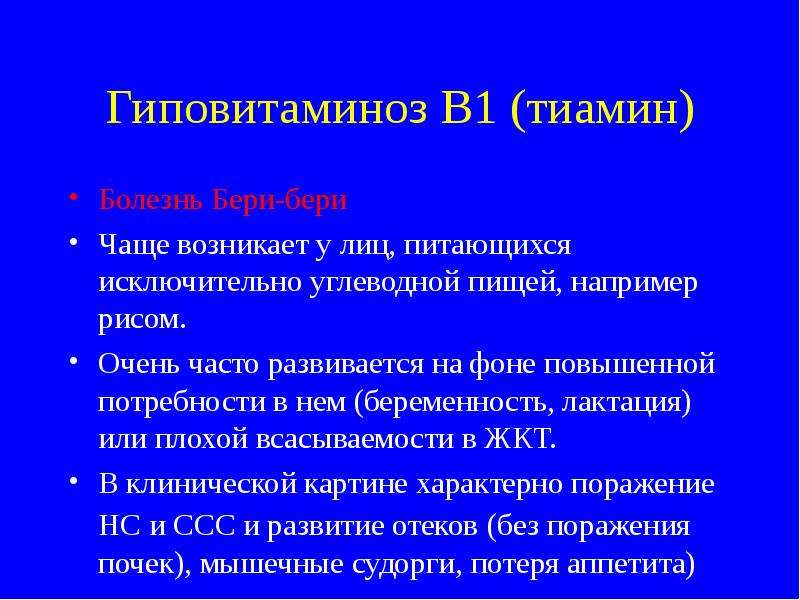 Гиповитаминоз В1 (тиамин)

• Болезнь Бери-бери

• Чаще возникает у лиц, питающихся исключительно углеводной пищей, например рисом.

• Очень часто развивается на фоне повышенной потребности в нем (беременность, лактация) или плохой всасываемости в ЖКТ.

• В клинической картине характерно поражение НС и ССС и развитие отеков (без поражения почек), мышечные судорги, потеря аппетита)